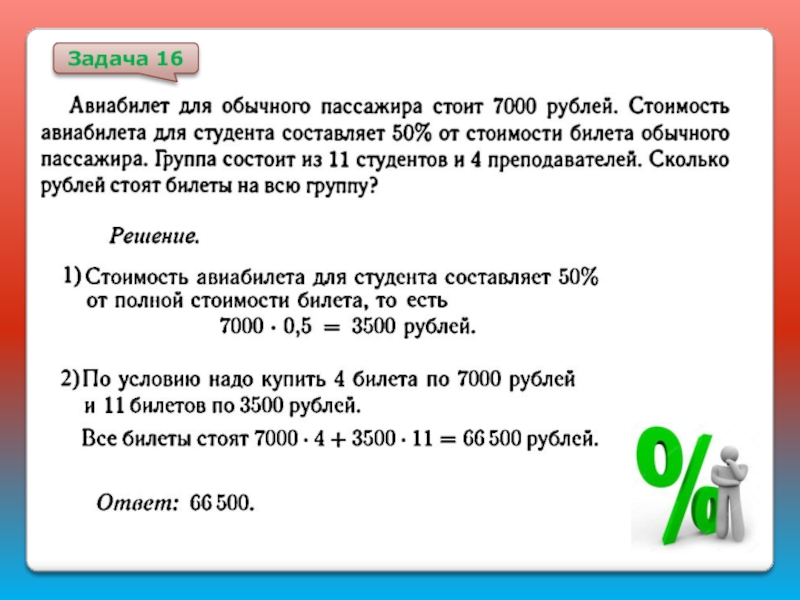 Задача 16

Авиабилет для обычного пассажира стоит 7000 рублей. Стоимость авиабилета для студента составляет 50% от стоимости билета обычного пассажира. Группа состоит из 11 студентов и 4 преподавателей. Сколько рублей стоят билеты на всю группу?

Решение.

1) Стоимость авиабилета для студента составляет 50% от полной стоимости билета, то есть
$7000 \cdot 0,5 = 3500$ рублей.

2) По условию надо купить 4 билета по 7000 рублей и 11 билетов по 3500 рублей.

Все билеты стоят $7000 \cdot 4 + 3500 \cdot 11 = 66\,500$ рублей.

Ответ: 66 500.

%